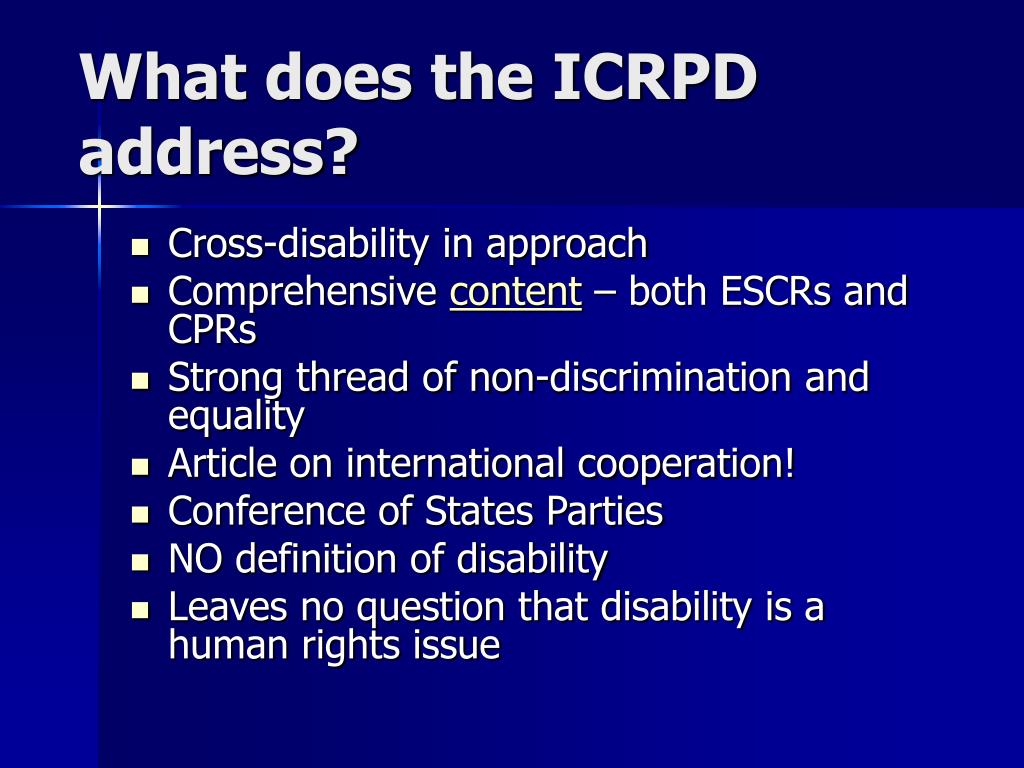 What does the ICRPD address?

- Cross-disability in approach
- Comprehensive content – both ESCRs and CPRs
- Strong thread of non-discrimination and equality
- Article on international cooperation!
- Conference of States Parties
- NO definition of disability
- Leaves no question that disability is a human rights issue